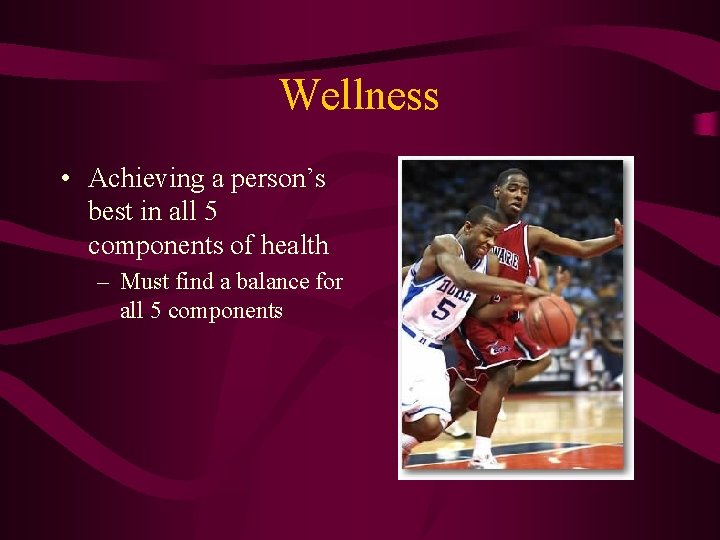 Wellness

• Achieving a person's best in all 5 components of health
– Must find a balance for all 5 components

DUKE
5
WARE